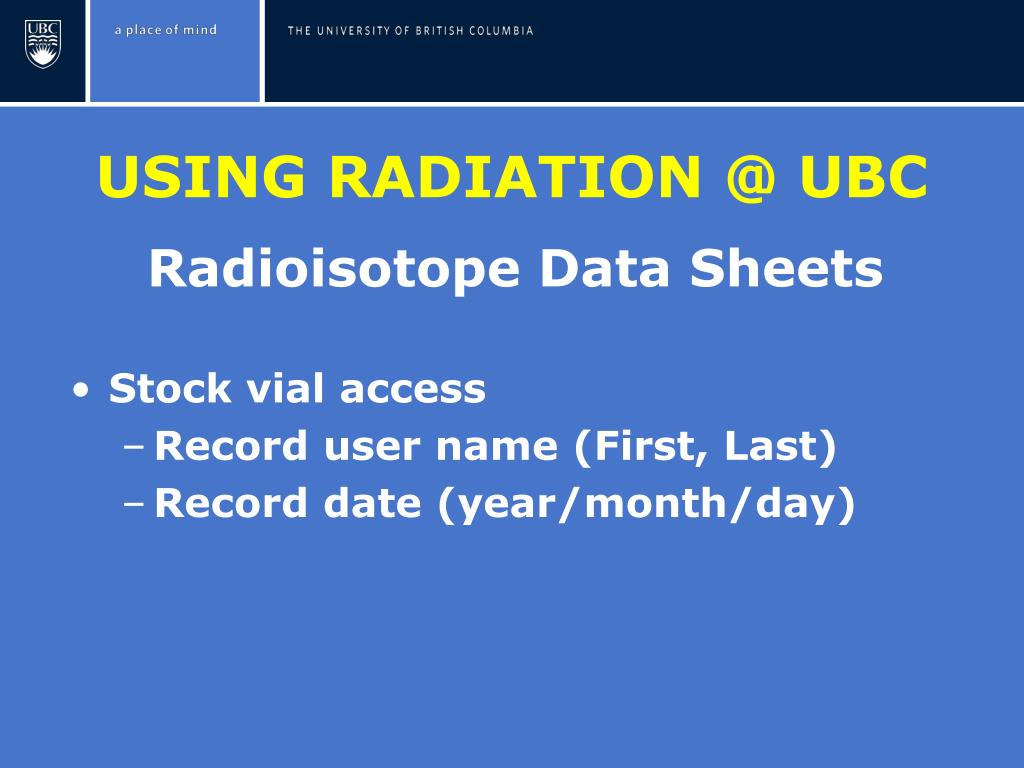 UBC

a place of mind

THE UNIVERSITY OF BRITISH COLUMBIA

USING RADIATION @ UBC

Radioisotope Data Sheets

• Stock vial access
– Record user name (First, Last)
– Record date (year/month/day)